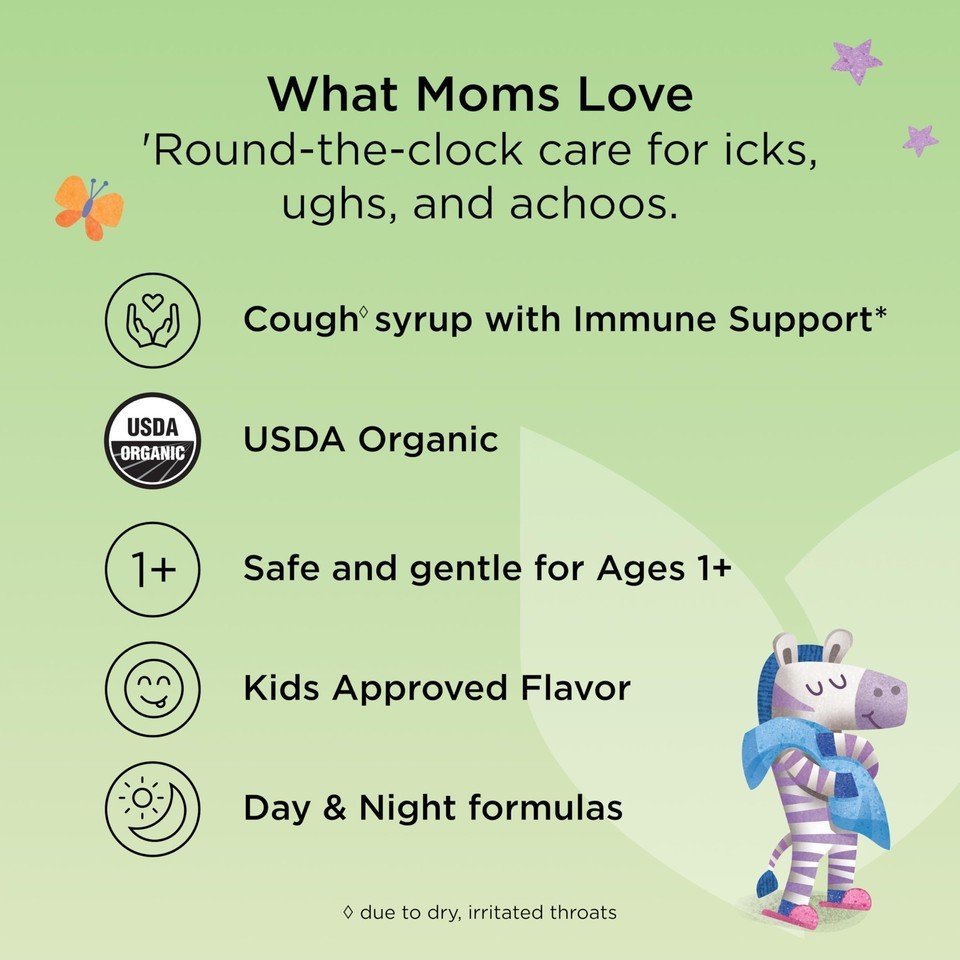 What Moms Love
'Round-the-clock care for icks, ughs, and achoos.

Cough◊ syrup with Immune Support*

USDA ORGANIC

USDA Organic

1+

Safe and gentle for Ages 1+

Kids Approved Flavor

Day & Night formulas

◊ due to dry, irritated throats